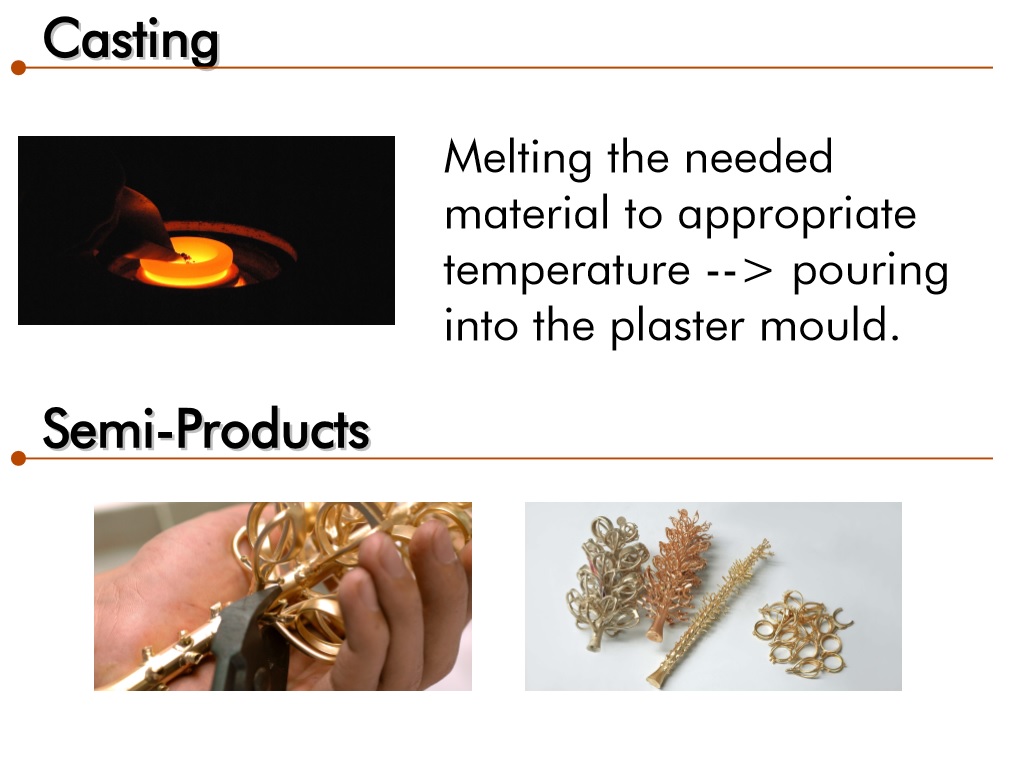 Casting

Melting the needed material to appropriate temperature --> pouring into the plaster mould.

Semi-Products